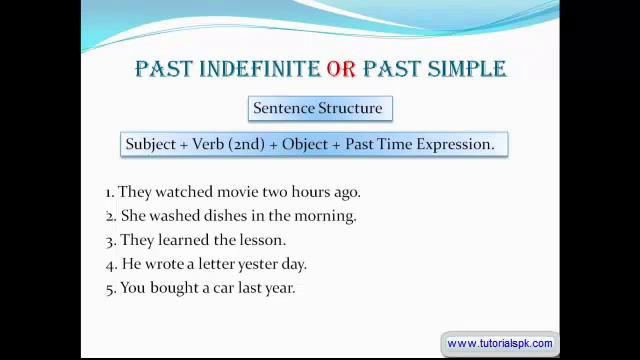 PAST INDEFINITE OR PAST SIMPLE

Sentence Structure

Subject + Verb (2nd) + Object + Past Time Expression.

1. They watched movie two hours ago.
2. She washed dishes in the morning.
3. They learned the lesson.
4. He wrote a letter yester day.
5. You bought a car last year.

www.tutorialspk.com